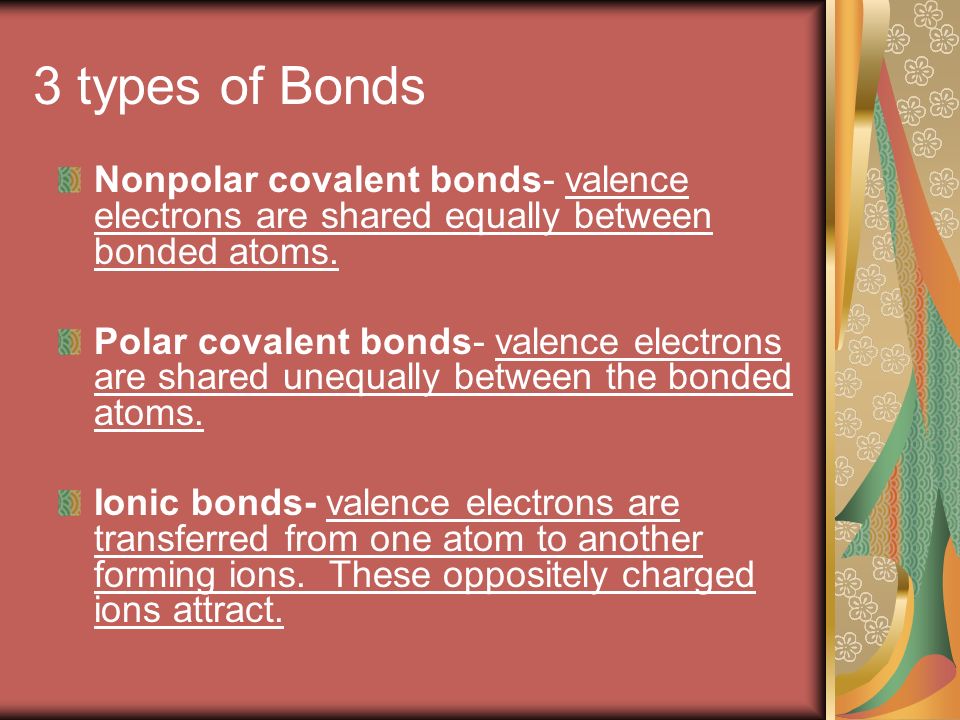 3 types of Bonds

Nonpolar covalent bonds- valence electrons are shared equally between bonded atoms.

Polar covalent bonds- valence electrons are shared unequally between the bonded atoms.

Ionic bonds- valence electrons are transferred from one atom to another forming ions. These oppositely charged ions attract.